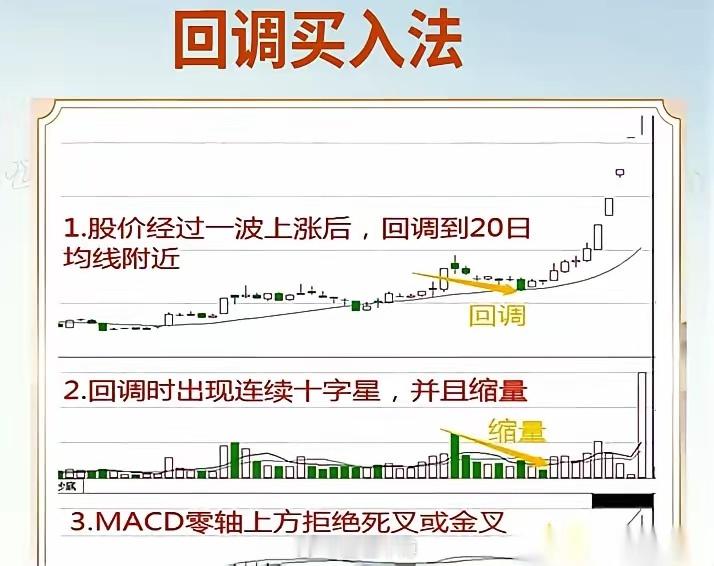 回调买入法

1.股价经过一波上涨后，回调到20日均线附近

回调

2.回调时出现连续十字星，并且缩量

缩量

3.MACD零轴上方拒绝死叉或金叉